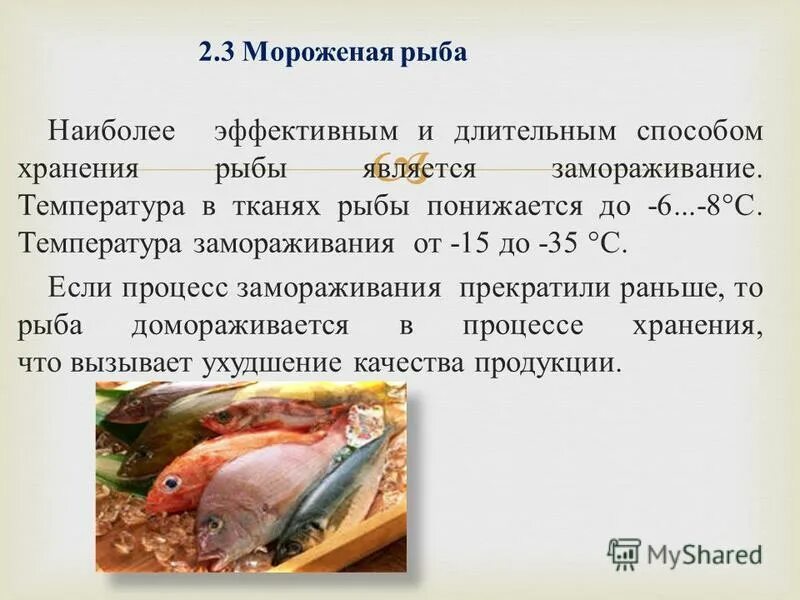 2.3 Мороженая рыба

Наиболее эффективным и длительным способом хранения рыбы является замораживание. Температура в тканях рыбы понижается до -6...-8°С. Температура замораживания от -15 до -35 °С.

Если процесс замораживания прекратили раньше, то рыба домораживается в процессе хранения, что вызывает ухудшение качества продукции.

MyShared